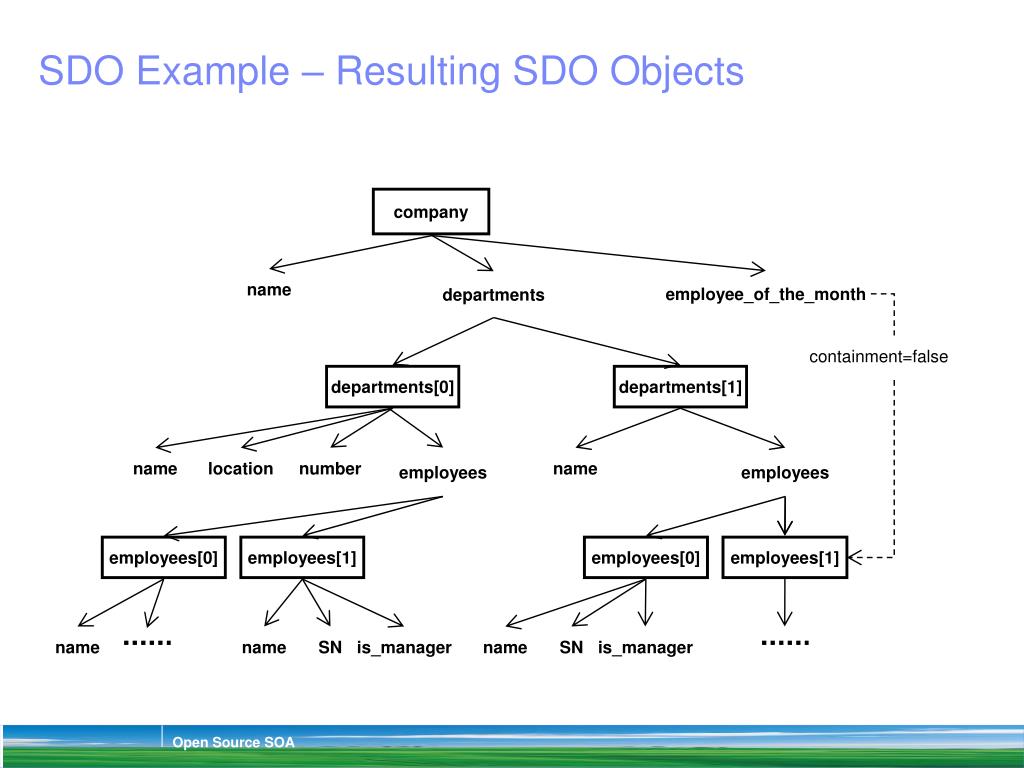 SDO Example – Resulting SDO Objects

company

name

departments

employee_of_the_month

containment=false

departments[0]

departments[1]

name location number employees

name

employees

employees[0]

employees[1]

employees[0]

employees[1]

name ......

name SN is_manager

name SN is_manager

......

Open Source SOA